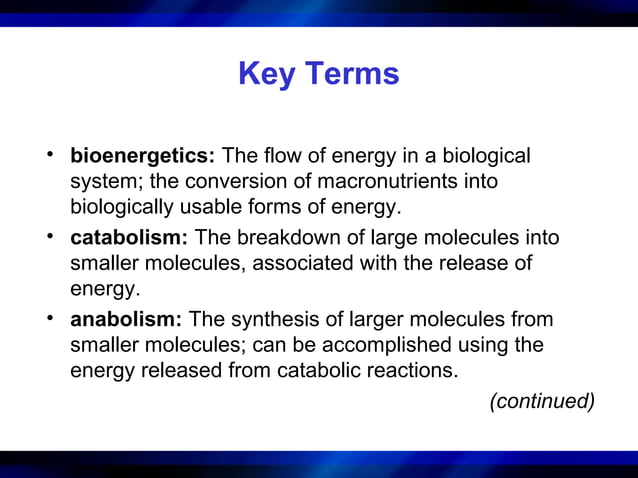 Key Terms

• bioenergetics: The flow of energy in a biological system; the conversion of macronutrients into biologically usable forms of energy.

• catabolism: The breakdown of large molecules into smaller molecules, associated with the release of energy.

• anabolism: The synthesis of larger molecules from smaller molecules; can be accomplished using the energy released from catabolic reactions.

(continued)